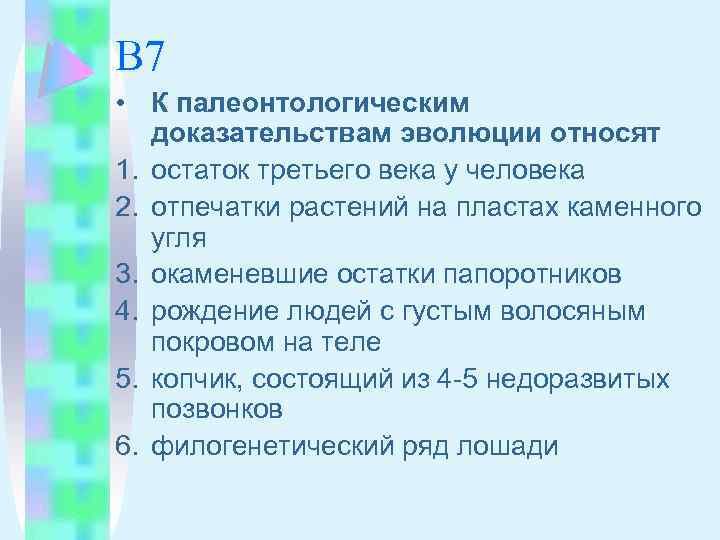 В7

• К палеонтологическим доказательствам эволюции относят

1. остаток третьего века у человека
2. отпечатки растений на пластах каменного угля
3. окаменевшие остатки папоротников
4. рождение людей с густым волосяным покровом на теле
5. копчик, состоящий из 4-5 недоразвитых позвонков
6. филогенетический ряд лошади